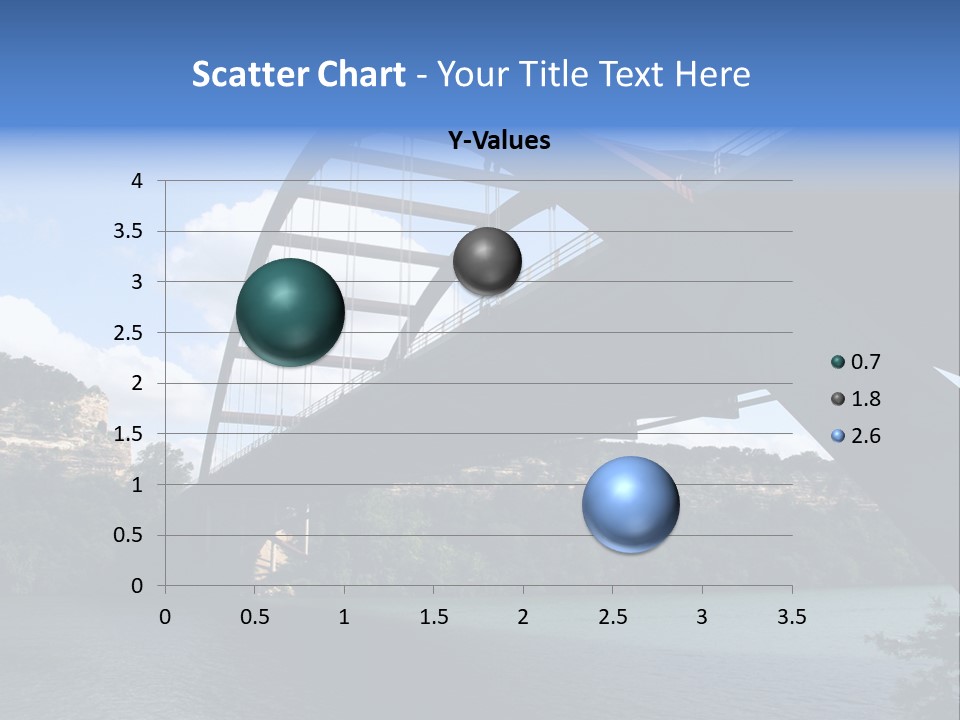 Scatter Chart - Your Title Text Here

Y-Values

4
3.5
3
2.5
2
1.5
1
0.5
0

0 0.5 1 1.5 2 2.5 3 3.5

0.7
1.8
2.6